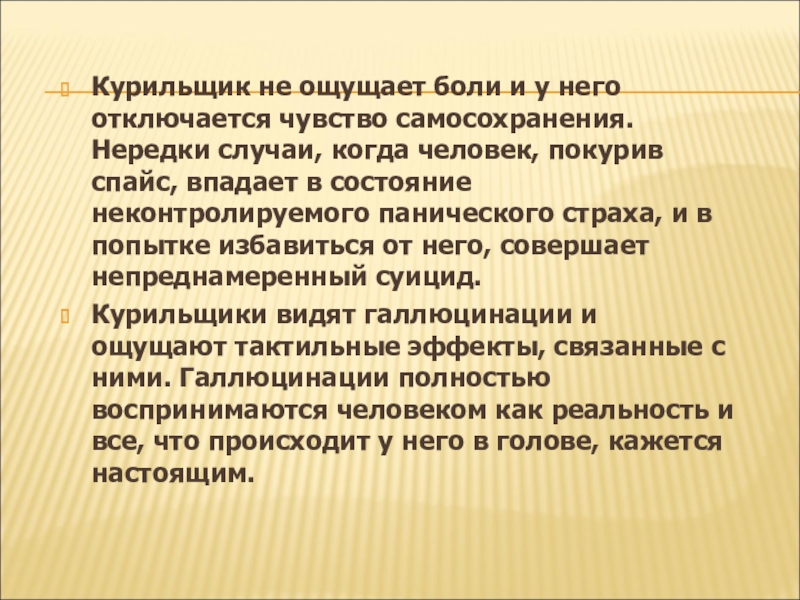 Курильщик не ощущает боли и у него отключается чувство самосохранения. Нередки случаи, когда человек, покурив спайс, впадает в состояние неконтролируемого панического страха, и в попытке избавиться от него, совершает непреднамеренный суицид.

Курильщики видят галлюцинации и ощущают тактильные эффекты, связанные с ними. Галлюцинации полностью воспринимаются человеком как реальность и все, что происходит у него в голове, кажется настоящим.